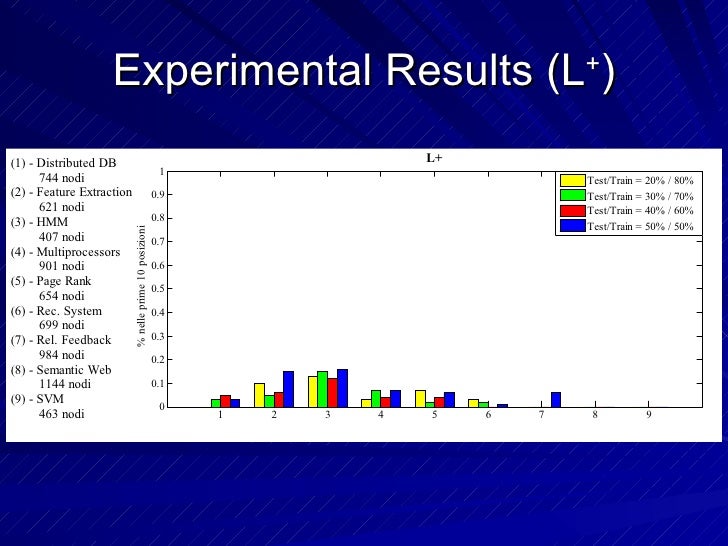 Experimental Results ($L^+$)

(1) - Distributed DB
744 nodi
(2) - Feature Extraction
621 nodi
(3) - HMM
407 nodi
(4) - Multiprocessors
901 nodi
(5) - Page Rank
654 nodi
(6) - Rec. System
699 nodi
(7) - Rel. Feedback
984 nodi
(8) - Semantic Web
1144 nodi
(9) - SVM
463 nodi

L+

Test/Train = 20% / 80%
Test/Train = 30% / 70%
Test/Train = 40% / 60%
Test/Train = 50% / 50%

% nelle prime 10 posizioni

1
0.9
0.8
0.7
0.6
0.5
0.4
0.3
0.2
0.1
0

1 2 3 4 5 6 7 8 9